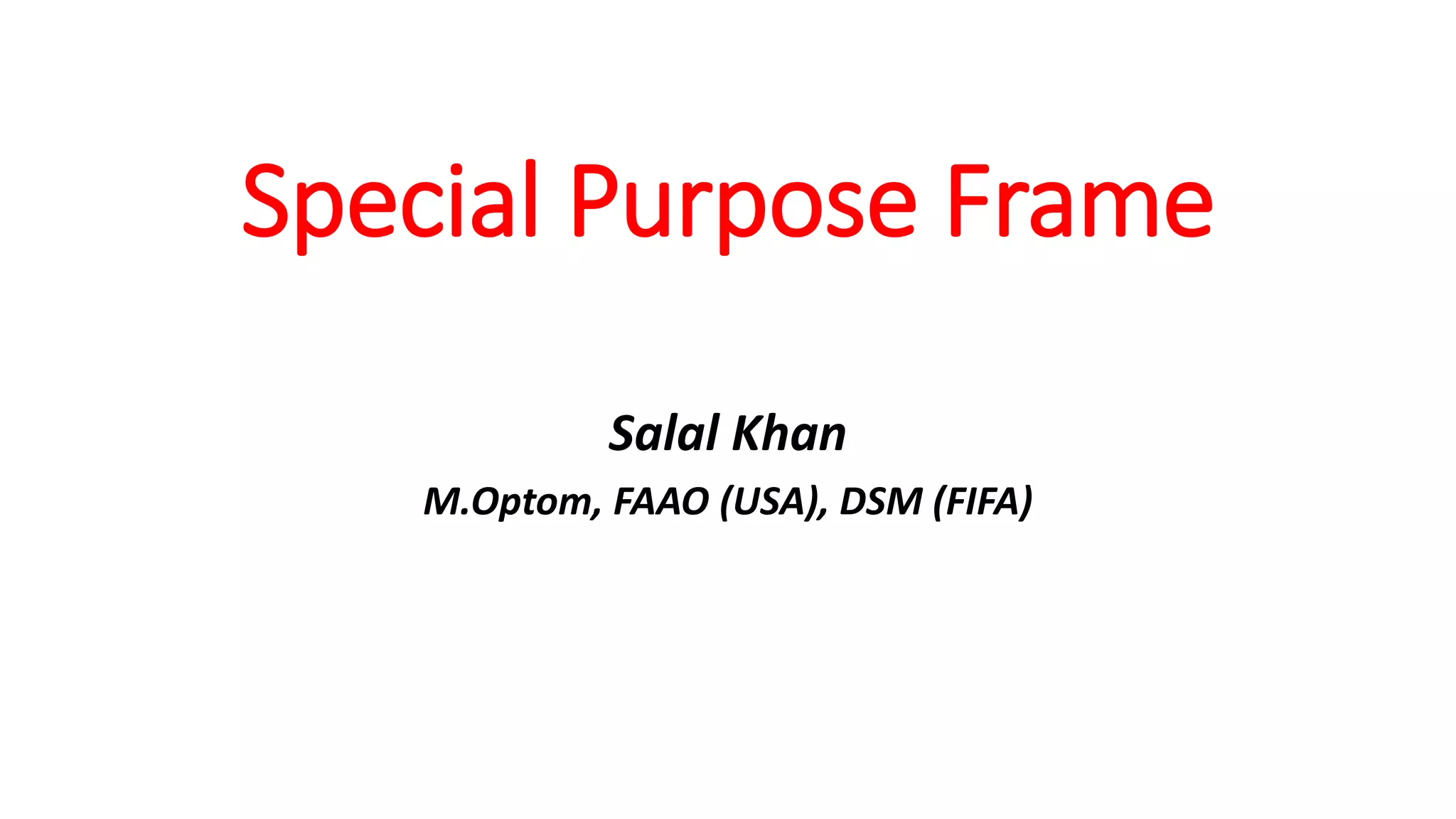 Special Purpose Frame

Salal Khan

M.Optom, FAAO (USA), DSM (FIFA)